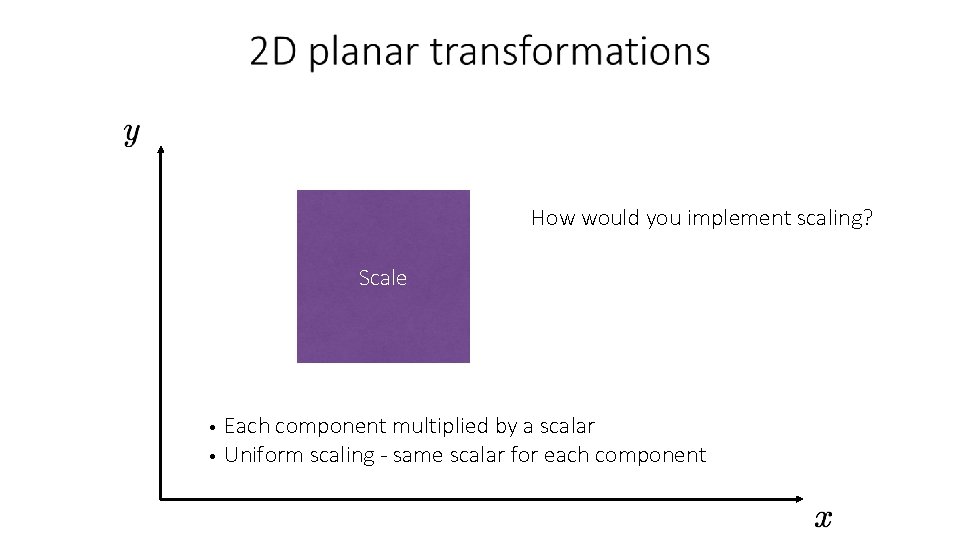 2D planar transformations

$y$

Scale

How would you implement scaling?

• Each component multiplied by a scalar
• Uniform scaling - same scalar for each component

$x$